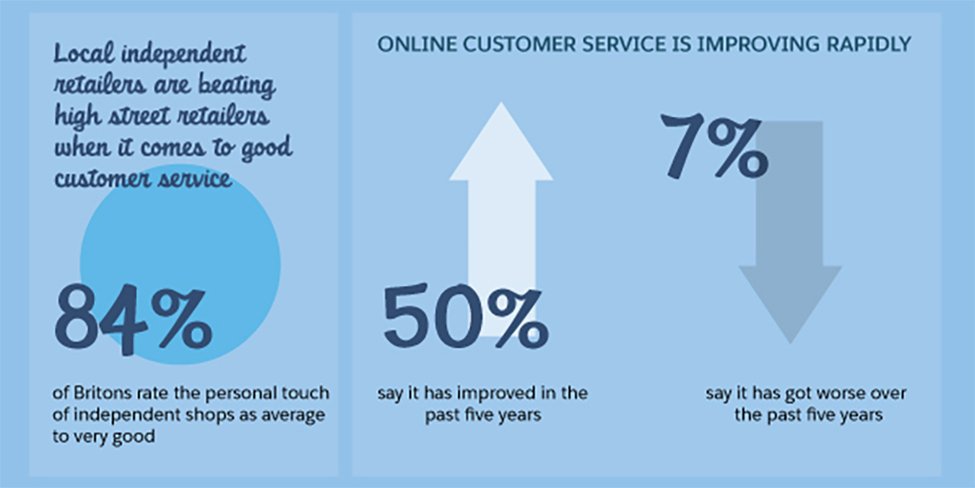 Local independent retailers are beating high street retailers when it comes to good customer service

84%

of Britons rate the personal touch of independent shops as average to very good

ONLINE CUSTOMER SERVICE IS IMPROVING RAPIDLY

50%

say it has improved in the past five years

7%

say it has got worse over the past five years